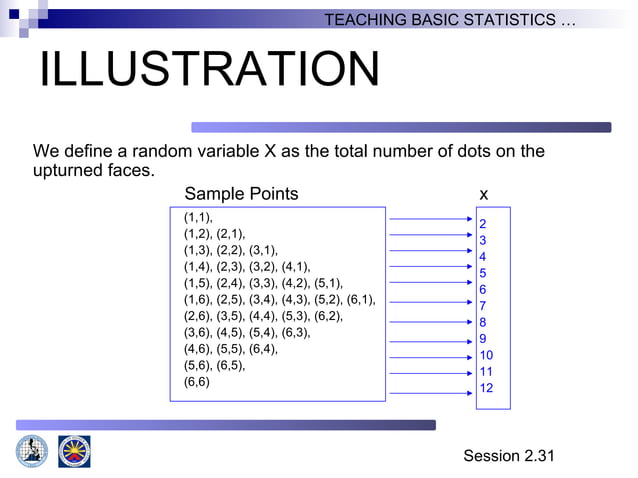 TEACHING BASIC STATISTICS …

ILLUSTRATION

We define a random variable X as the total number of dots on the upturned faces.

Sample Points

(1,1),
(1,2), (2,1),
(1,3), (2,2), (3,1),
(1,4), (2,3), (3,2), (4,1),
(1,5), (2,4), (3,3), (4,2), (5,1),
(1,6), (2,5), (3,4), (4,3), (5,2), (6,1),
(2,6), (3,5), (4,4), (5,3), (6,2),
(3,6), (4,5), (5,4), (6,3),
(4,6), (5,5), (6,4),
(5,6), (6,5),
(6,6)

x

2
3
4
5
6
7
8
9
10
11
12

Session 2.31